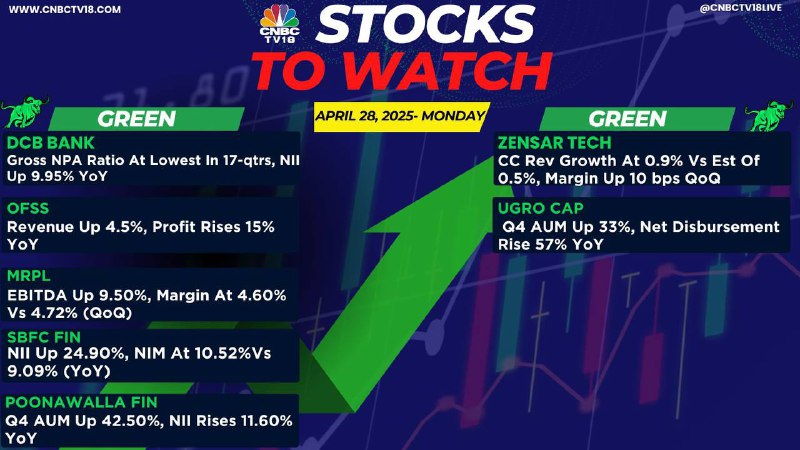 WWW.CNBCTV18.COM

CNBC TV18

STOCKS TO WATCH

@CNBCTV18LIVE

APRIL 28, 2025- MONDAY

GREEN

DCB BANK
Gross NPA Ratio At Lowest In 17-qtrs, NII Up 9.95% YoY

OFSS
Revenue Up 4.5%, Profit Rises 15% YoY

MRPL
EBITDA Up 9.50%, Margin At 4.60% Vs 4.72% (QoQ)

SBFC FIN
NII Up 24.90%, NIM At 10.52%Vs 9.09% (YoY)

POONAWALLA FIN
Q4 AUM Up 42.50%, NII Rises 11.60% YoY

GREEN

ZENSAR TECH
CC Rev Growth At 0.9% Vs Est Of 0.5%, Margin Up 10 bps QoQ

UGRO CAP
Q4 AUM Up 33%, Net Disbursement Rise 57% YoY